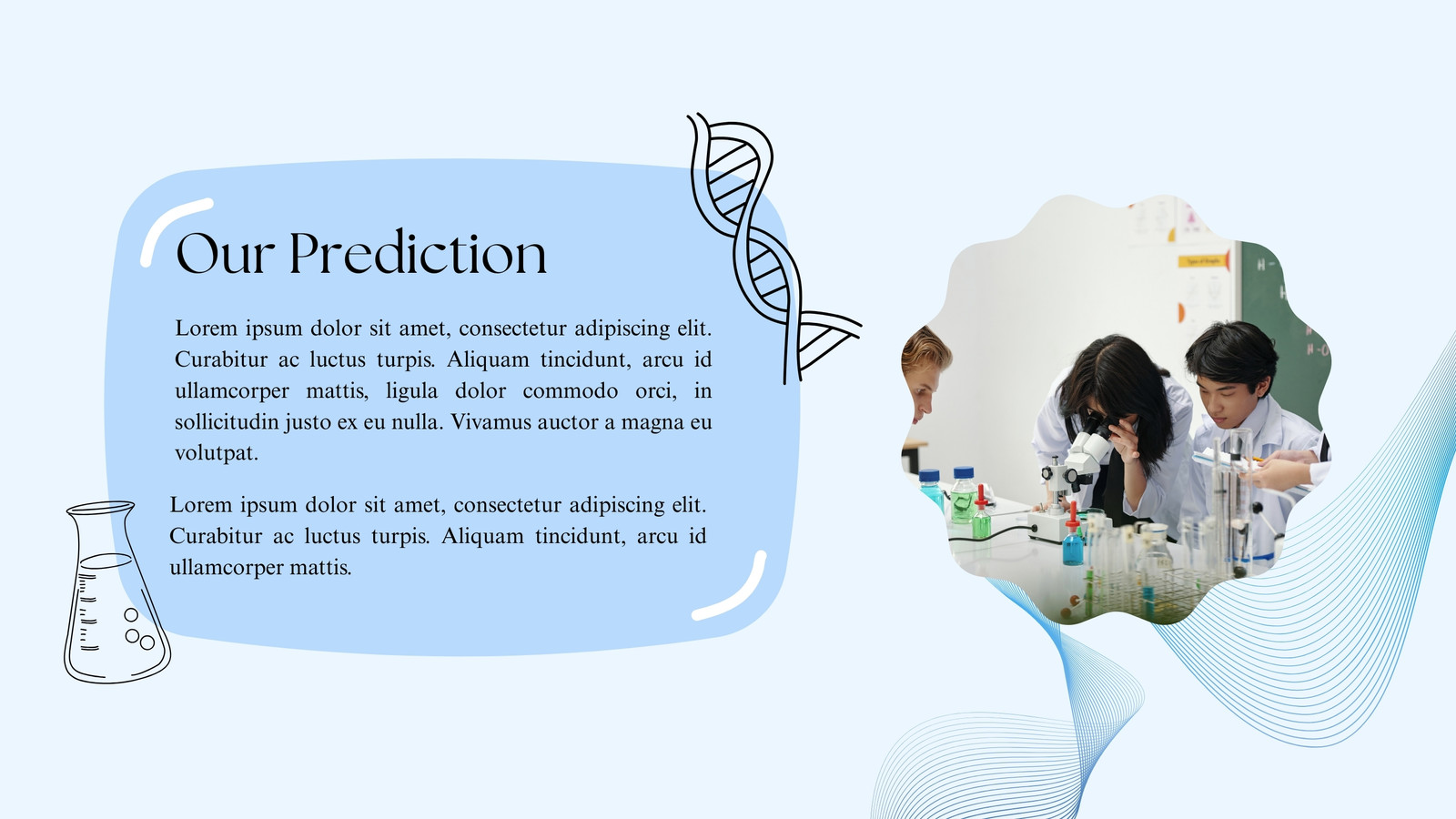 Our Prediction

Lorem ipsum dolor sit amet, consectetur adipiscing elit. Curabitur ac luctus turpis. Aliquam tincidunt, arcu id ullamcorper mattis, ligula dolor commodo orci, in sollicitudin justo ex eu nulla. Vivamus auctor a magna eu volutpat.

Lorem ipsum dolor sit amet, consectetur adipiscing elit. Curabitur ac luctus turpis. Aliquam tincidunt, arcu id ullamcorper mattis.